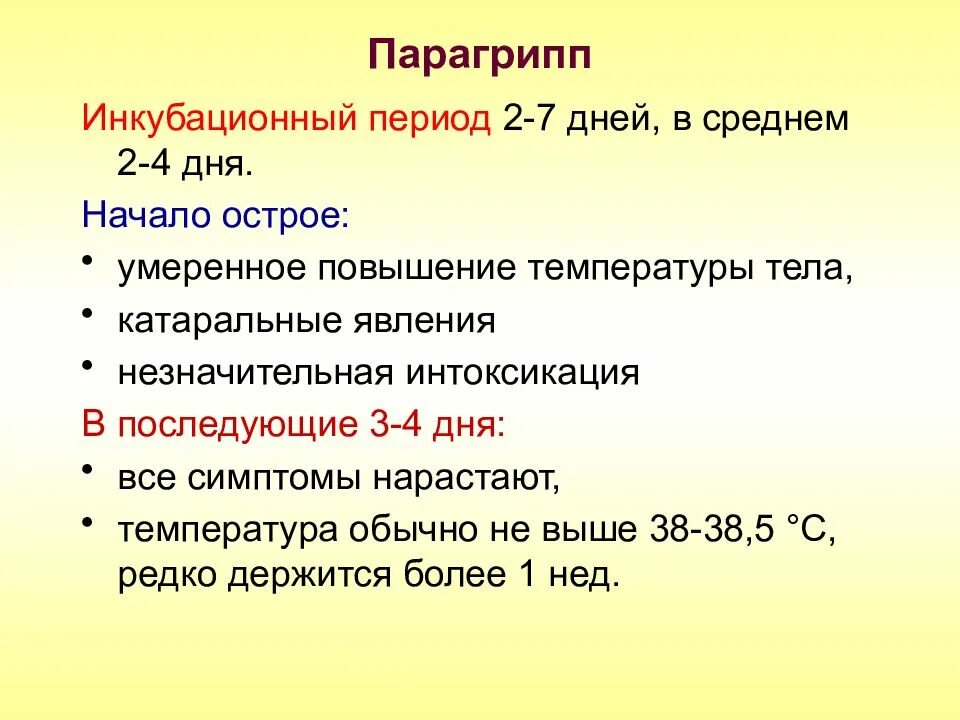 Парагрипп

Инкубационный период 2-7 дней, в среднем 2-4 дня.

Начало острое:

• умеренное повышение температуры тела,
• катаральные явления
• незначительная интоксикация

В последующие 3-4 дня:

• все симптомы нарастают,
• температура обычно не выше 38-38,5 °С, редко держится более 1 нед.